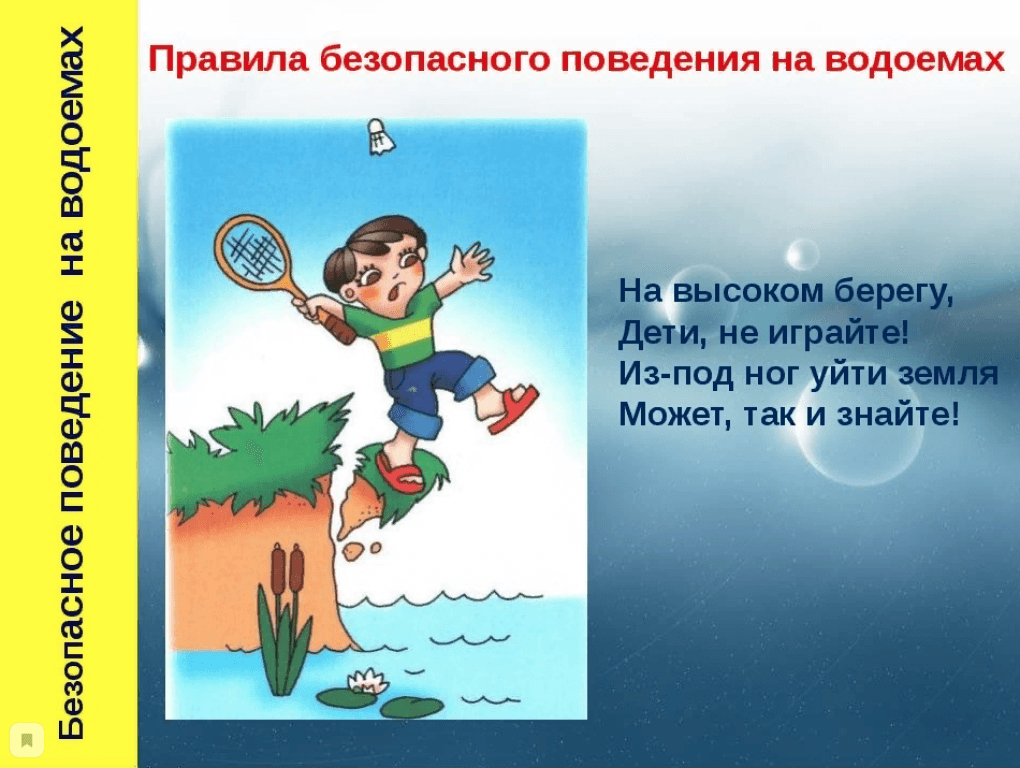 Безопасное поведение на водоемах

Правила безопасного поведения на водоемах

На высоком берегу,
Дети, не играйте!
Из-под ног уйти земля
Может, так и знайте!